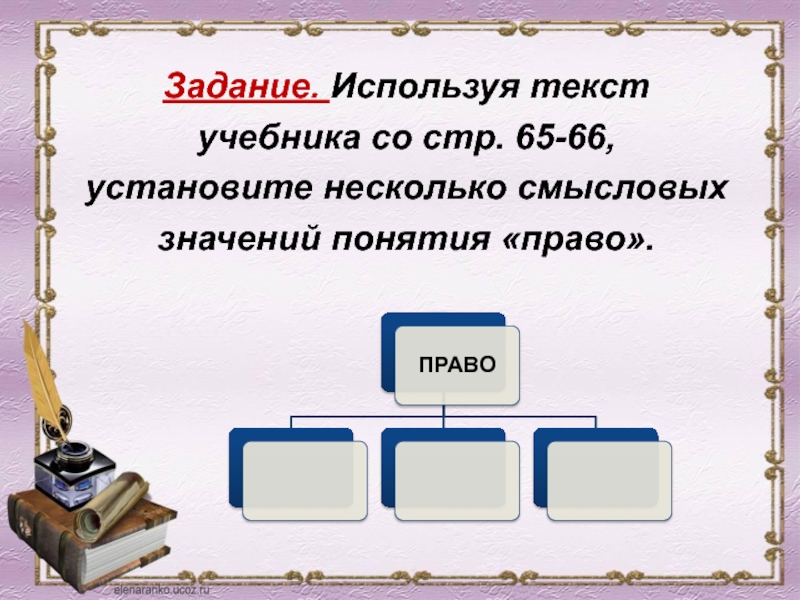 Задание. Используя текст учебника со стр. 65-66, установите несколько смысловых значений понятия «право».

ПРАВО

elenaranko.ucoz.ru